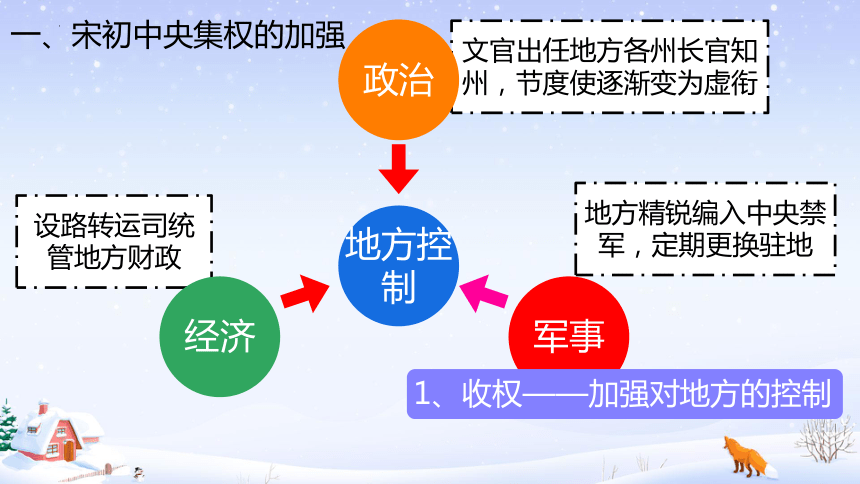 一、宋初中央集权的加强

政治

文官出任地方各州长官知州，节度使逐渐变为虚衔

设路转运司统管地方财政

地方控制

地方精锐编入中央禁军，定期更换驻地

经济

军事

1、收权——加强对地方的控制